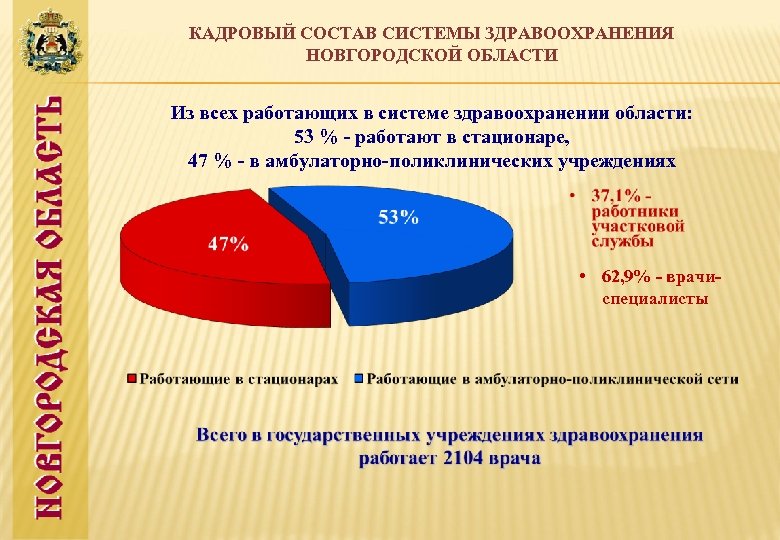 НОВГОРОДСКАЯ ОБЛАСТЬ

КАДРОВЫЙ СОСТАВ СИСТЕМЫ ЗДРАВООХРАНЕНИЯ НОВГОРОДСКОЙ ОБЛАСТИ

Из всех работающих в системе здравоохранении области:
53 % - работают в стационаре,
47 % - в амбулаторно-поликлинических учреждениях

47%

53%

• 37,1% - работники участковой службы

• 62,9% - врачи-специалисты

Работающие в стационарах Работающие в амбулаторно-поликлинической сети

Всего в государственных учреждениях здравоохранения работает 2104 врача